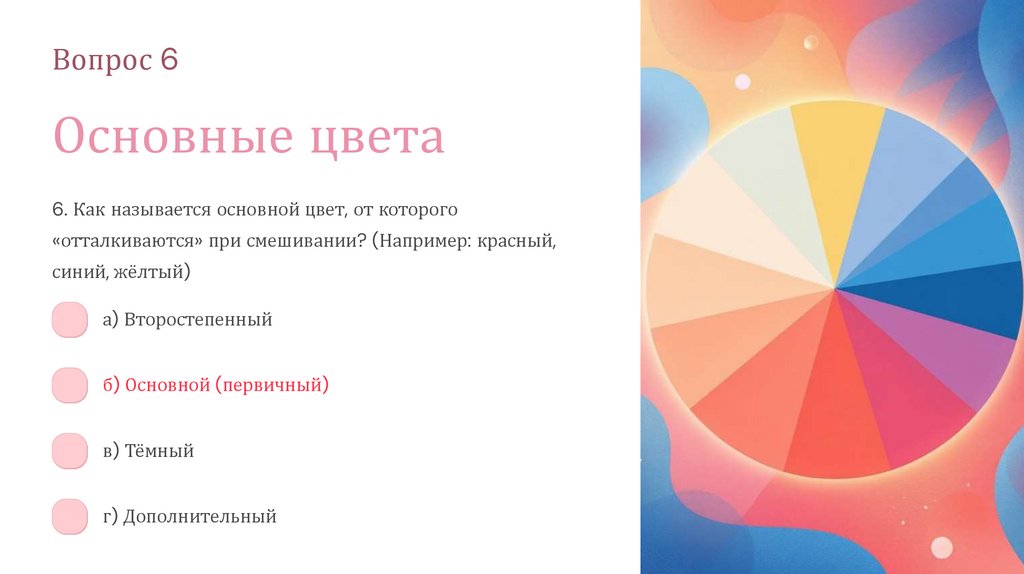 Вопрос 6

Основные цвета

6. Как называется основной цвет, от которого «отталкиваются» при смешивании? (Например: красный, синий, жёлтый)

а) Второстепенный

б) Основной (первичный)

в) Тёмный

г) Дополнительный